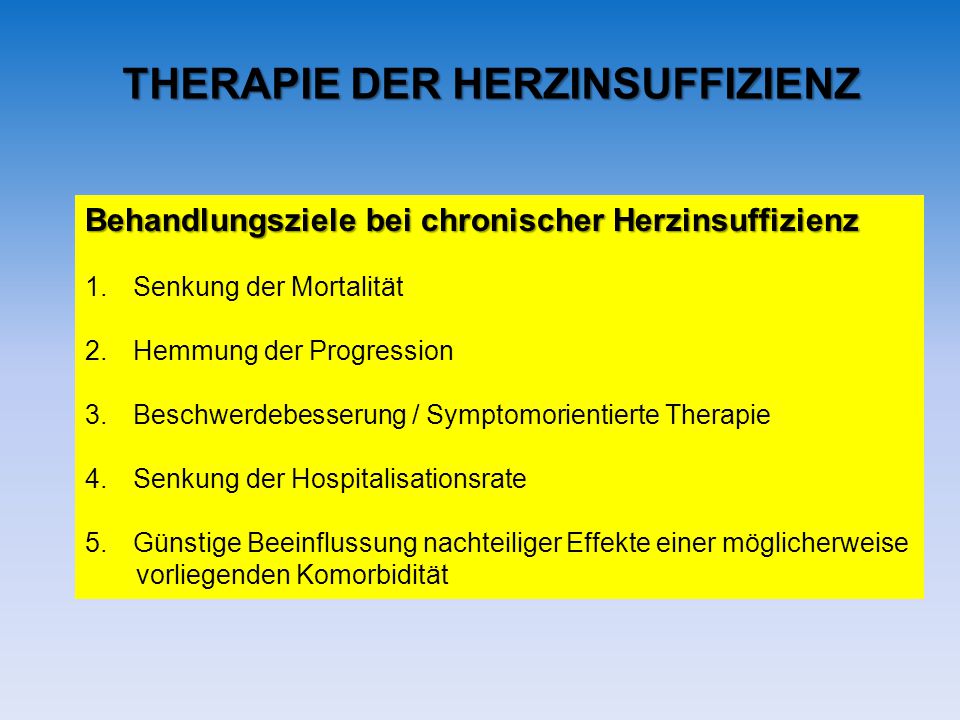 THERAPIE DER HERZINSUFFIZIENZ

Behandlungsziele bei chronischer Herzinsuffizienz

1. Senkung der Mortalität

2. Hemmung der Progression

3. Beschwerdebesserung / Symptomorientierte Therapie

4. Senkung der Hospitalisationsrate

5. Günstige Beeinflussung nachteiliger Effekte einer möglicherweise vorliegenden Komorbidität